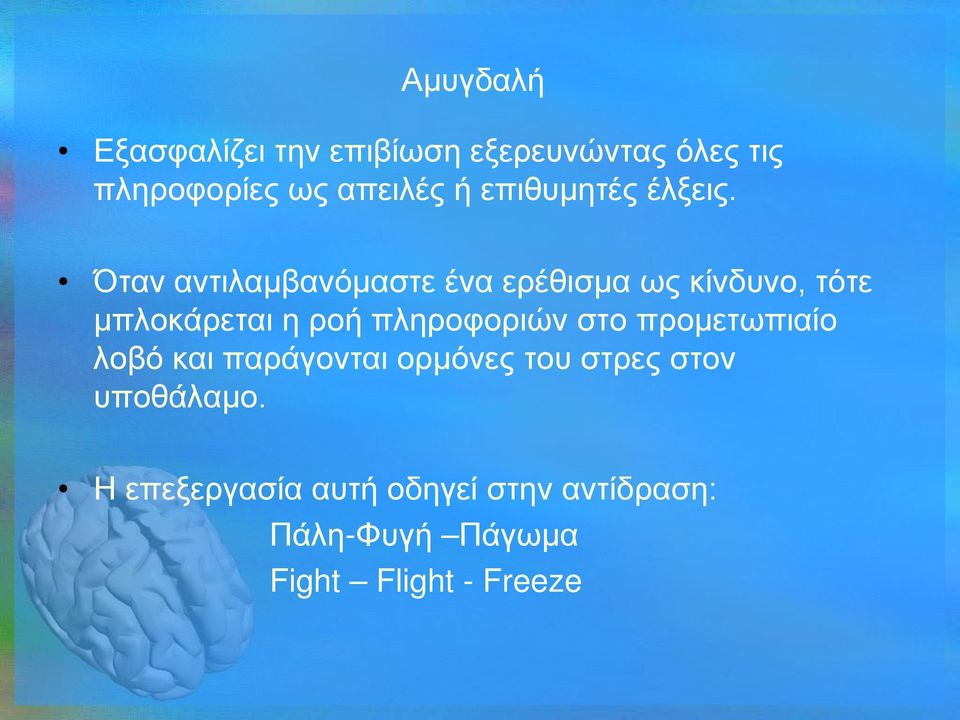 Αμυγδαλή

• Εξασφαλίζει την επιβίωση εξερευνώντας όλες τις πληροφορίες ως απειλές ή επιθυμητές έλξεις.

• Όταν αντιλαμβανόμαστε ένα ερέθισμα ως κίνδυνο, τότε μπλοκάρεται η ροή πληροφοριών στο προμετωπιαίο λοβό και παράγονται ορμόνες του στρες στον υποθάλαμο.

• Η επεξεργασία αυτή οδηγεί στην αντίδραση:
Πάλη-Φυγή –Πάγωμα
Fight – Flight - Freeze